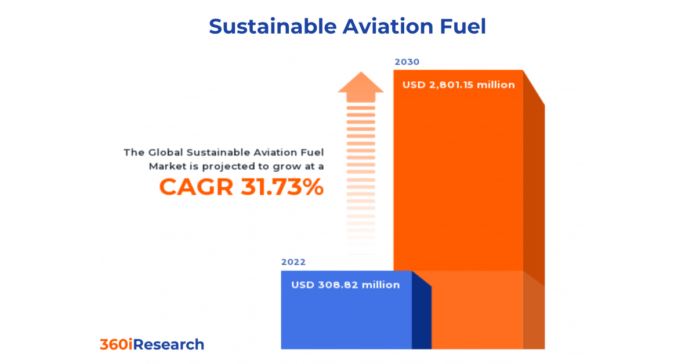 Sustainable Aviation Fuel

2030

USD 2,801.15 million

The Global Sustainable Aviation Fuel Market is projected to grow at a

CAGR 31.73%

2022

USD 308.82 million

360iResearch